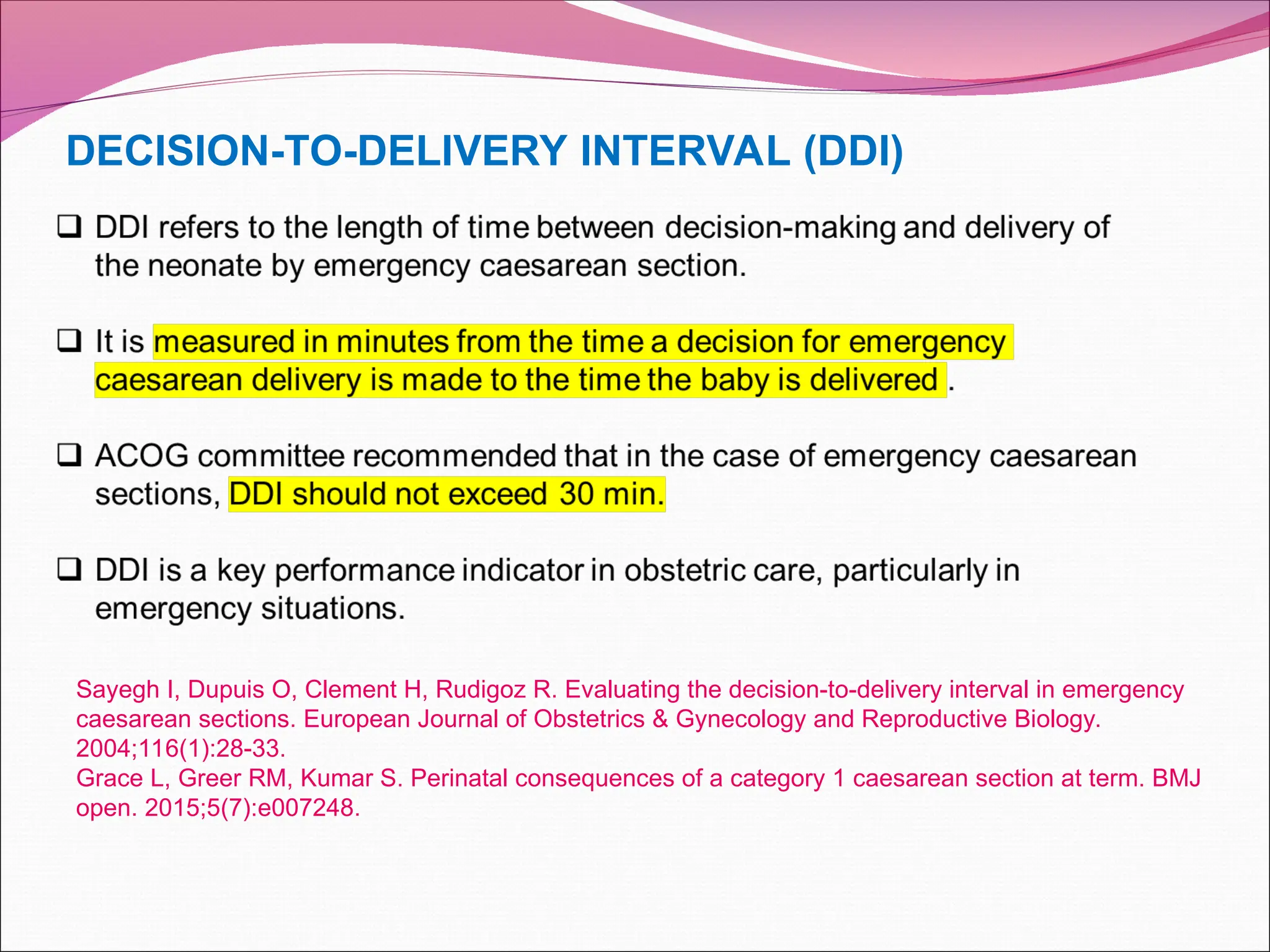 DECISION-TO-DELIVERY INTERVAL (DDI)

❑ DDI refers to the length of time between decision-making and delivery of the neonate by emergency caesarean section.

❑ It is measured in minutes from the time a decision for emergency caesarean delivery is made to the time the baby is delivered .

❑ ACOG committee recommended that in the case of emergency caesarean sections, DDI should not exceed 30 min.

❑ DDI is a key performance indicator in obstetric care, particularly in emergency situations.

Sayegh I, Dupuis O, Clement H, Rudigoz R. Evaluating the decision-to-delivery interval in emergency caesarean sections. European Journal of Obstetrics & Gynecology and Reproductive Biology. 2004;116(1):28-33.
Grace L, Greer RM, Kumar S. Perinatal consequences of a category 1 caesarean section at term. BMJ open. 2015;5(7):e007248.